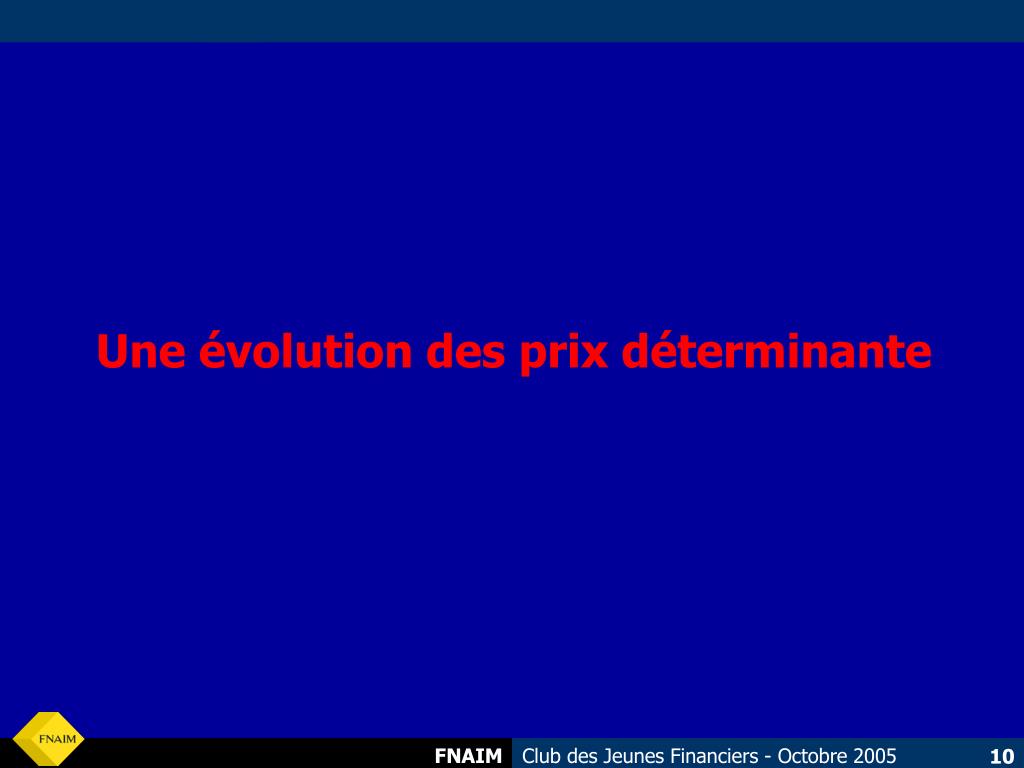 Une évolution des prix déterminante

FNAIM

FNAIM Club des Jeunes Financiers - Octobre 2005 10